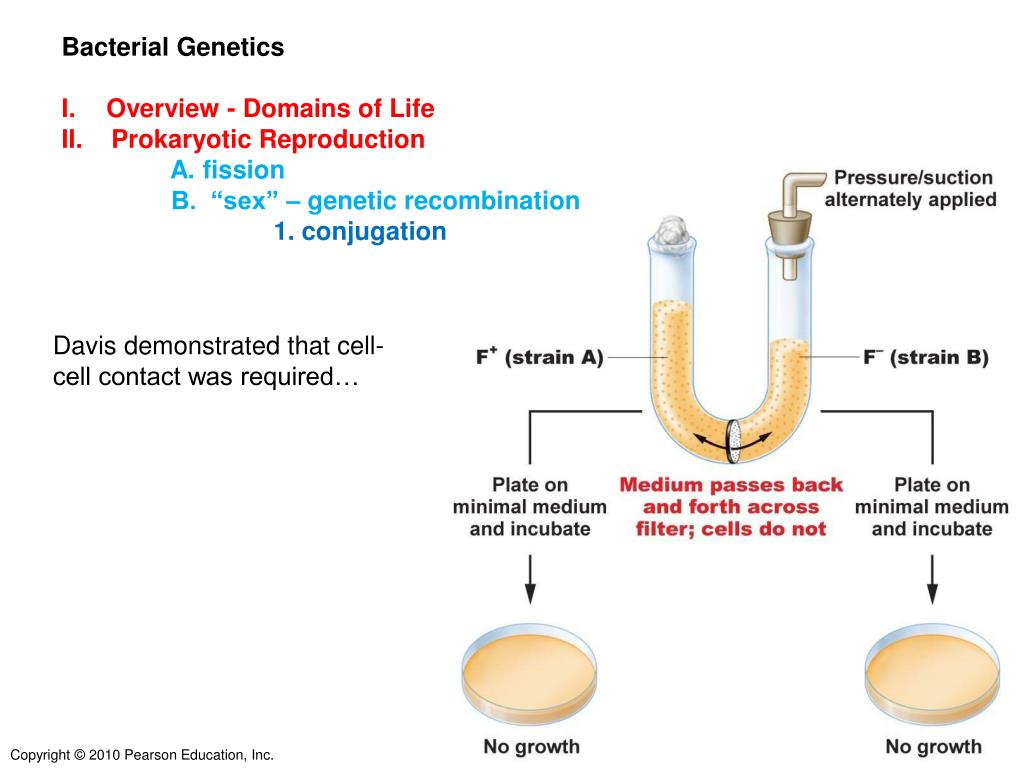 Bacterial Genetics

I. Overview - Domains of Life
II. Prokaryotic Reproduction
A. fission
B. “sex” – genetic recombination
1. conjugation

Davis demonstrated that cell-cell contact was required…

Pressure/suction alternately applied

$F^+$ (strain A)

$F^-$ (strain B)

Plate on minimal medium and incubate

Medium passes back and forth across filter; cells do not

Plate on minimal medium and incubate

No growth

No growth

Copyright © 2010 Pearson Education, Inc.